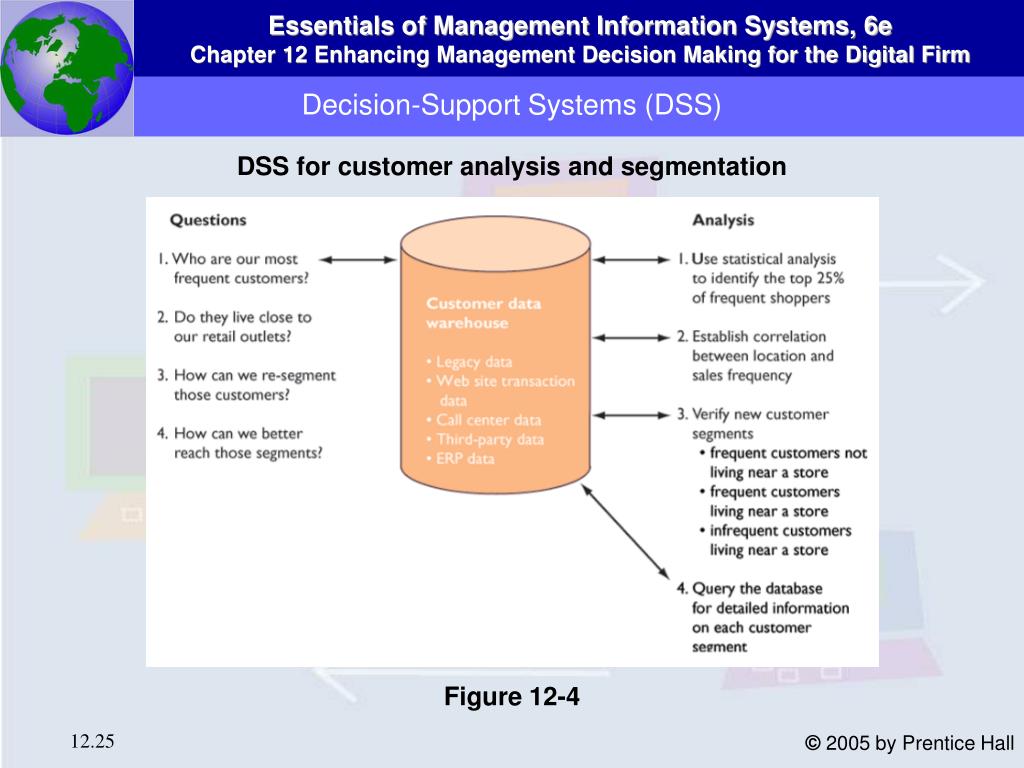 Essentials of Management Information Systems, 6e
Chapter 12 Enhancing Management Decision Making for the Digital Firm

Decision-Support Systems (DSS)

DSS for customer analysis and segmentation

Questions

1. Who are our most frequent customers?

2. Do they live close to our retail outlets?

3. How can we re-segment those customers?

4. How can we better reach those segments?

Customer data warehouse

• Legacy data
• Web site transaction data
• Call center data
• Third-party data
• ERP data

Analysis

1. Use statistical analysis to identify the top 25% of frequent shoppers

2. Establish correlation between location and sales frequency

3. Verify new customer segments
• frequent customers not living near a store
• frequent customers living near a store
• infrequent customers living near a store

4. Query the database for detailed information on each customer segment

Figure 12-4

12.25

© 2005 by Prentice Hall